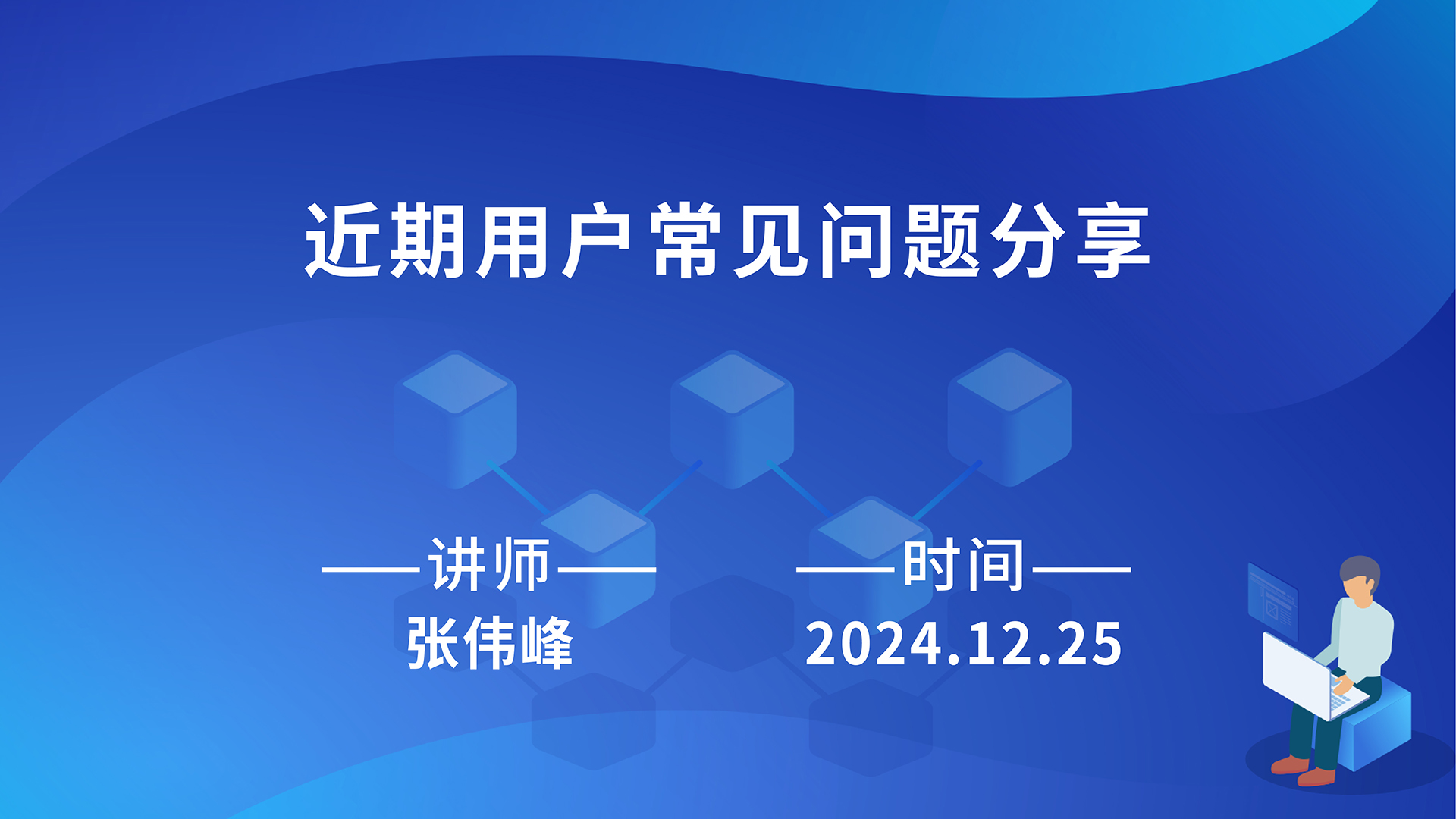 近期用户常见问题分享

——讲师——
张伟峰

——时间——
2024.12.25